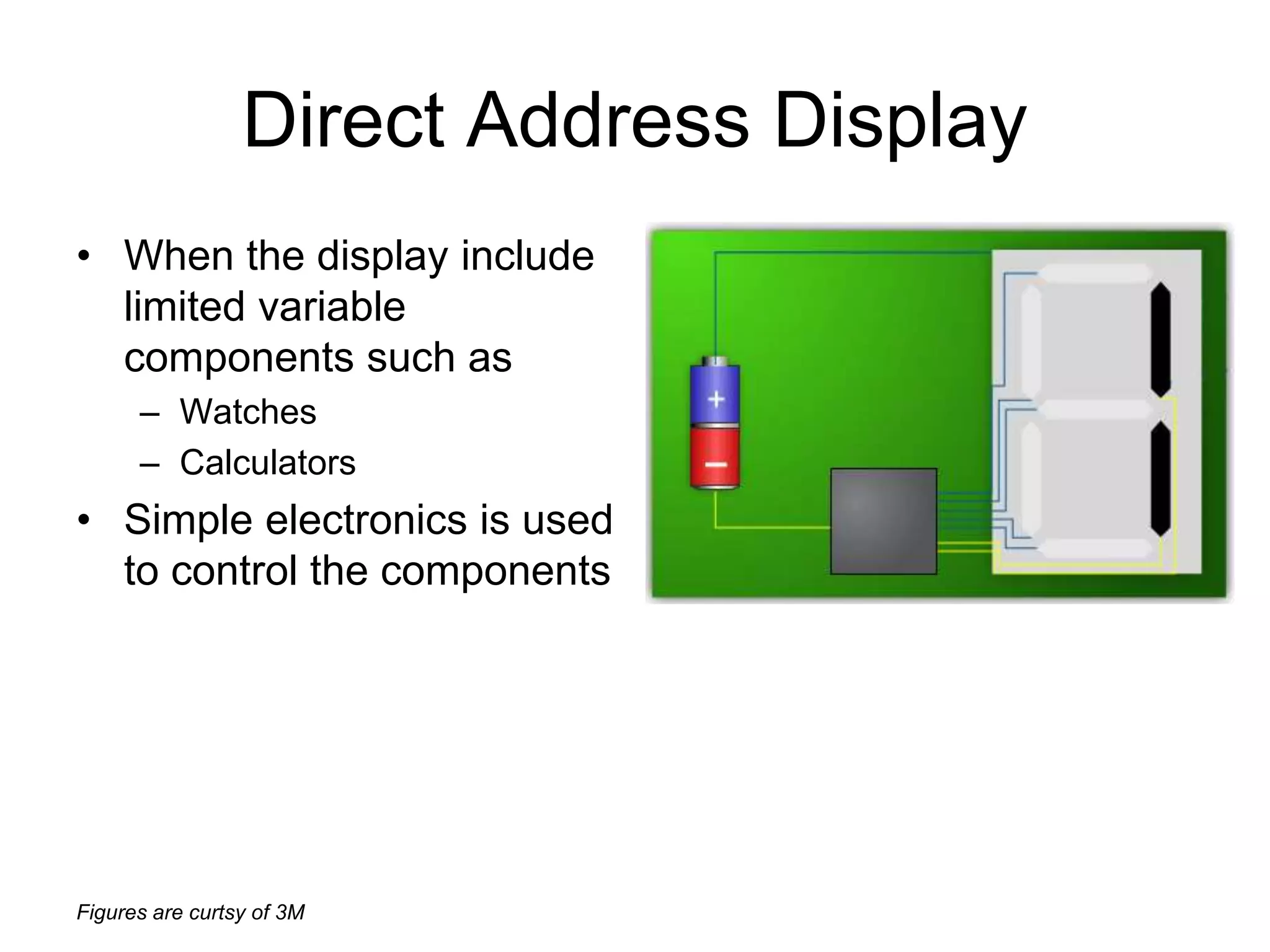 Direct Address Display

• When the display include limited variable components such as
  – Watches
  – Calculators
• Simple electronics is used to control the components

+
−

Figures are curtsy of 3M